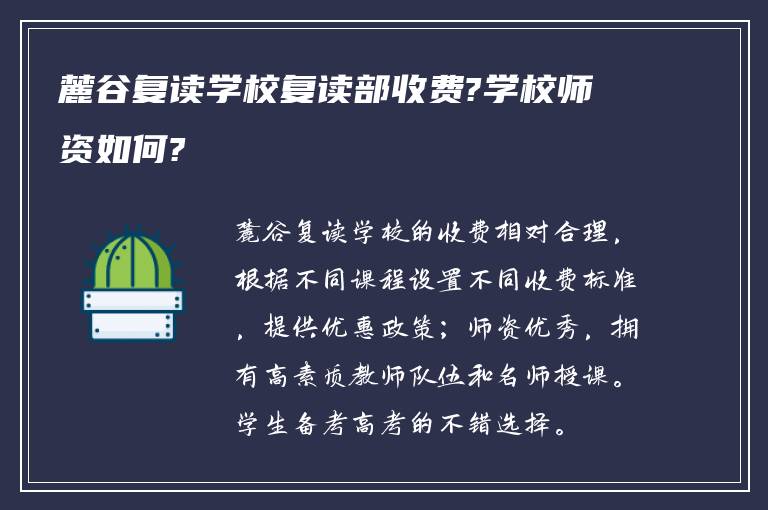 麓谷复读学校复读部收费?学校师资如何?

麓谷复读学校的收费相对合理，根据不同课程设置不同收费标准，提供优惠政策；师资优秀，拥有高素质教师队伍和名师授课。学生备考高考的不错选择。